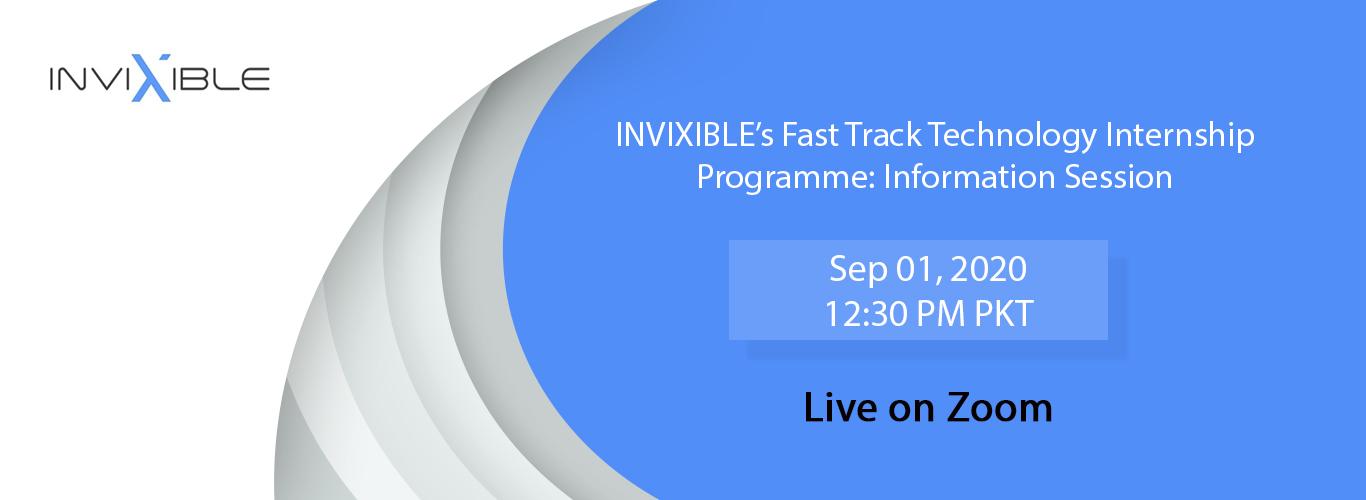 INVIXIBLE

INVIXIBLE's Fast Track Technology Internship Programme: Information Session

Sep 01, 2020
12:30 PM PKT

Live on Zoom